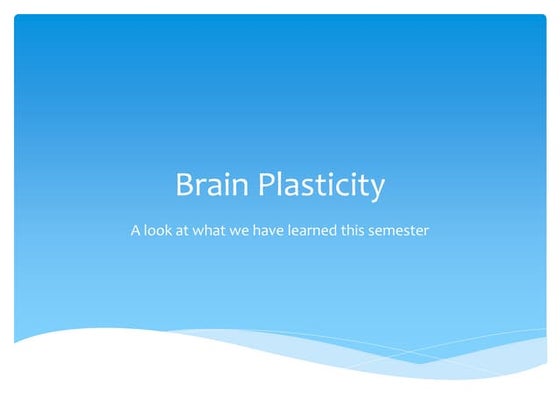 Brain Plasticity

A look at what we have learned this semester